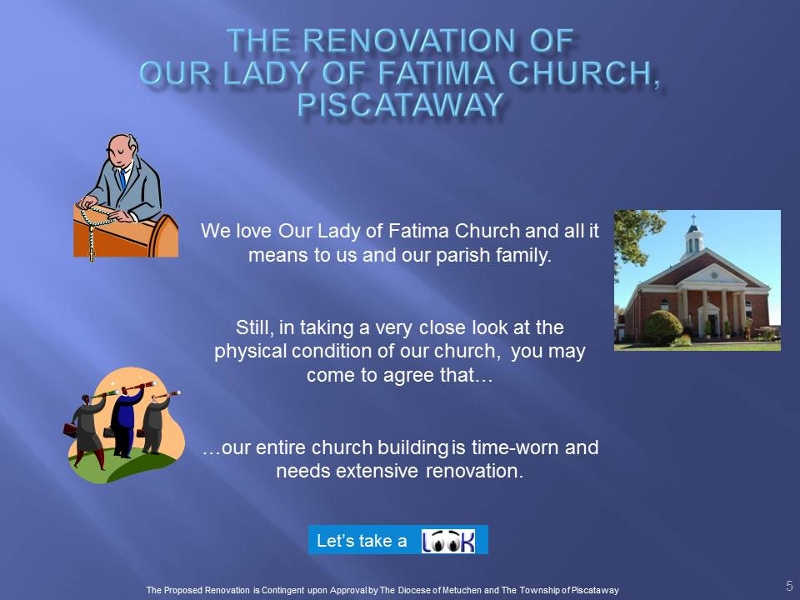 THE RENOVATION OF
OUR LADY OF FATIMA CHURCH,
PISCATAWAY

We love Our Lady of Fatima Church and all it means to us and our parish family.

Still, in taking a very close look at the physical condition of our church, you may come to agree that…

…our entire church building is time-worn and needs extensive renovation.

Let's take a LOOK

The Proposed Renovation is Contingent upon Approval by The Diocese of Metuchen and The Township of Piscataway

5